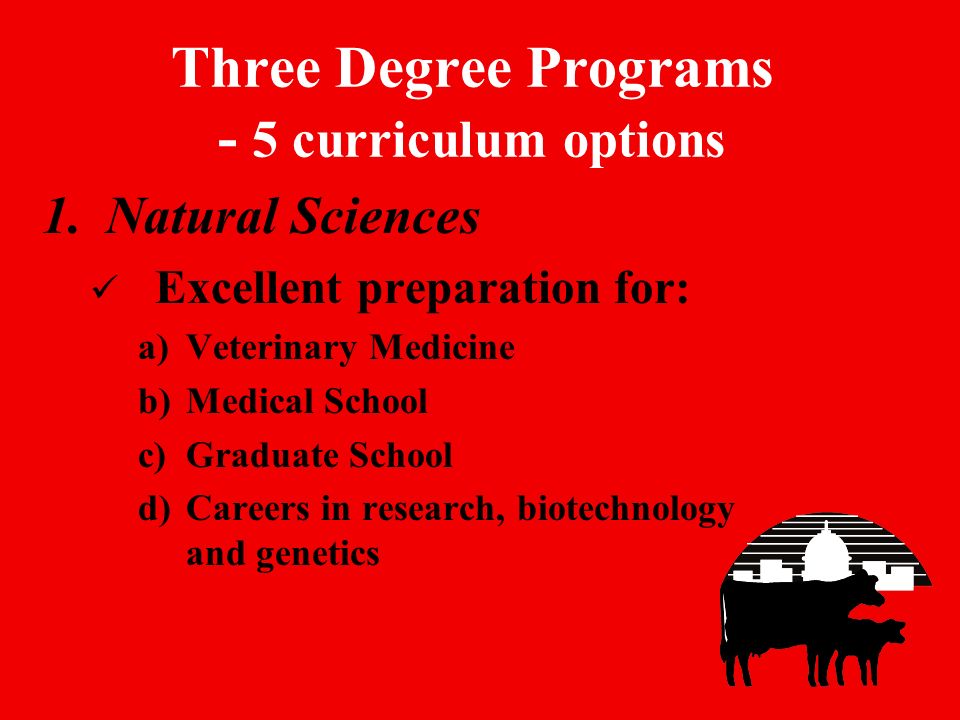 Three Degree Programs
- 5 curriculum options

1. Natural Sciences

✓ Excellent preparation for:

a) Veterinary Medicine
b) Medical School
c) Graduate School
d) Careers in research, biotechnology and genetics